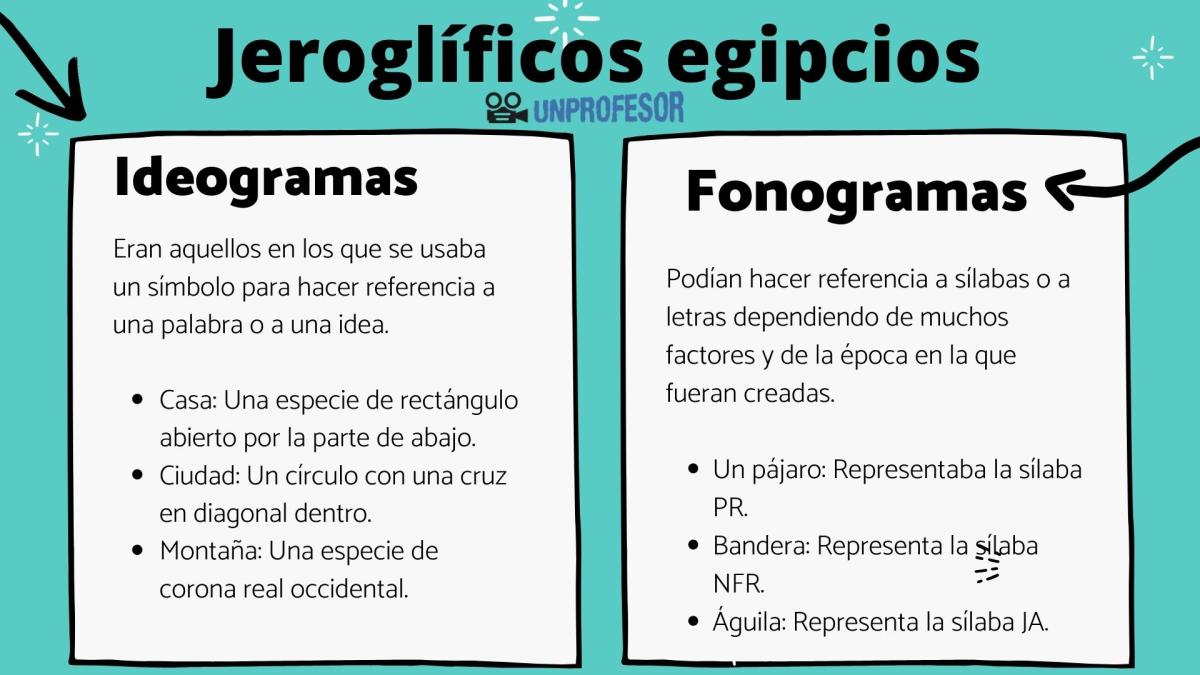 Jeroglíficos egipcios

UNPROFESOR

Ideogramas

Eran aquellos en los que se usaba un símbolo para hacer referencia a una palabra o a una idea.

- Casa: Una especie de rectángulo abierto por la parte de abajo.
- Ciudad: Un círculo con una cruz en diagonal dentro.
- Montaña: Una especie de corona real occidental.

Fonogramas

Podían hacer referencia a sílabas o a letras dependiendo de muchos factores y de la época en la que fueran creadas.

- Un pájaro: Representaba la sílaba PR.
- Bandera: Representa la sílaba NFR.
- Águila: Representa la sílaba JA.